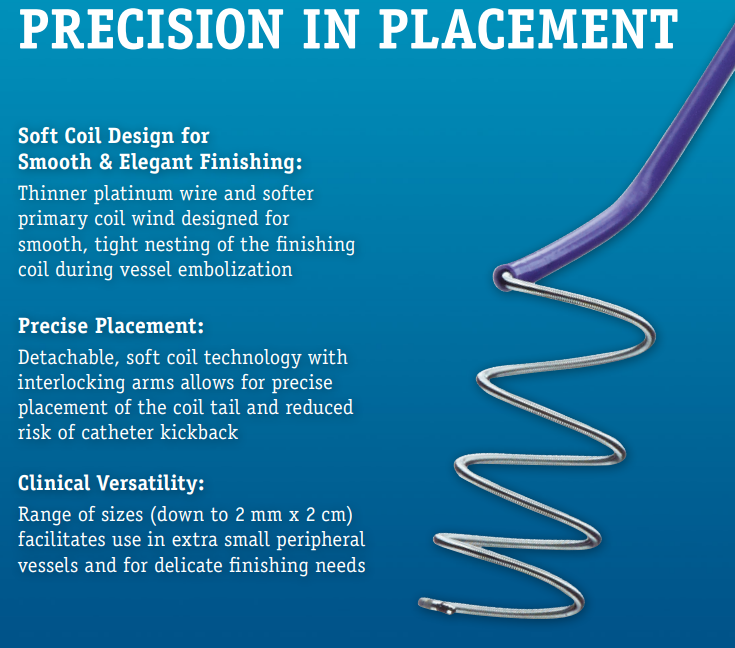 PRECISION IN PLACEMENT

Soft Coil Design for Smooth & Elegant Finishing:
Thinner platinum wire and softer primary coil wind designed for smooth, tight nesting of the finishing coil during vessel embolization

Precise Placement:
Detachable, soft coil technology with interlocking arms allows for precise placement of the coil tail and reduced risk of catheter kickback

Clinical Versatility:
Range of sizes (down to 2 mm x 2 cm) facilitates use in extra small peripheral vessels and for delicate finishing needs